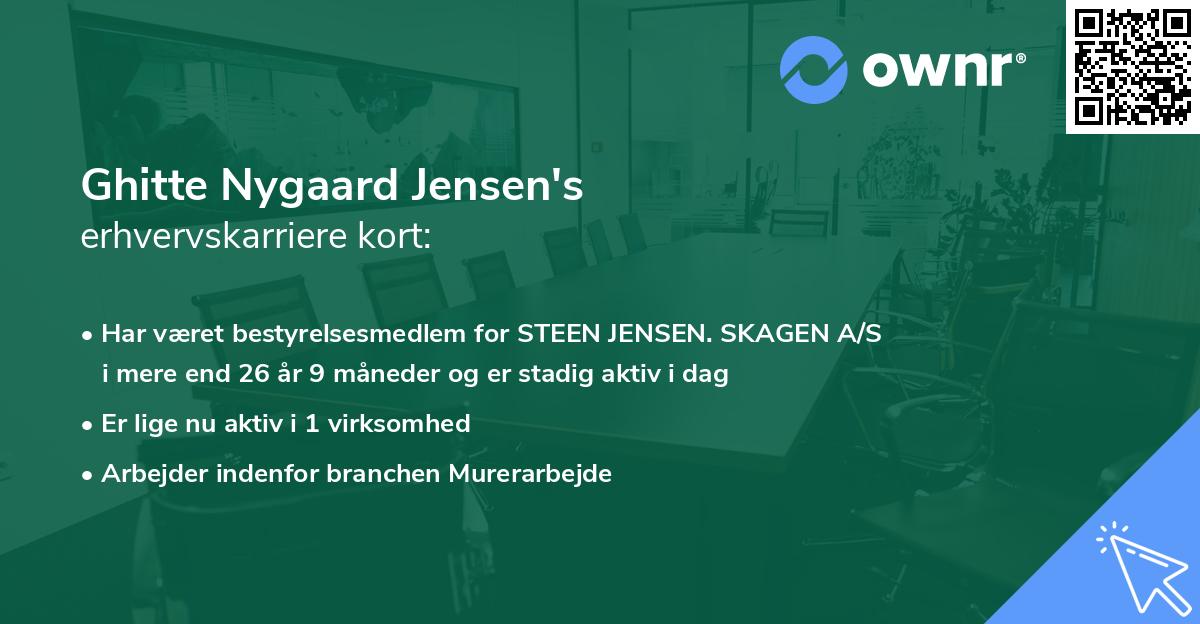 ownr®

Ghitte Nygaard Jensen's
erhvervskarriere kort:

• Har været bestyrelsesmedlem for STEEN JENSEN. SKAGEN A/S i mere end 26 år 9 måneder og er stadig aktiv i dag
• Er lige nu aktiv i 1 virksomhed
• Arbejder indenfor branchen Murerarbejde